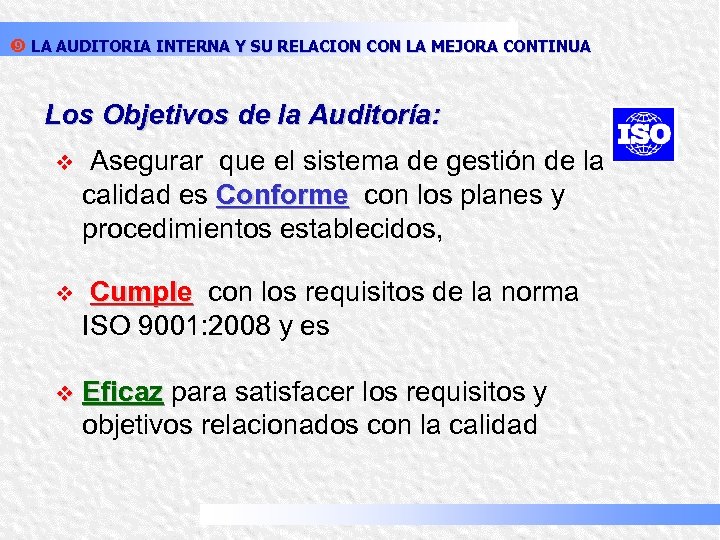 ❾ LA AUDITORIA INTERNA Y SU RELACION CON LA MEJORA CONTINUA

Los Objetivos de la Auditoría:

ISO

❖ Asegurar que el sistema de gestión de la calidad es Conforme con los planes y procedimientos establecidos,

❖ Cumple con los requisitos de la norma ISO 9001:2008 y es

❖ Eficaz para satisfacer los requisitos y objetivos relacionados con la calidad